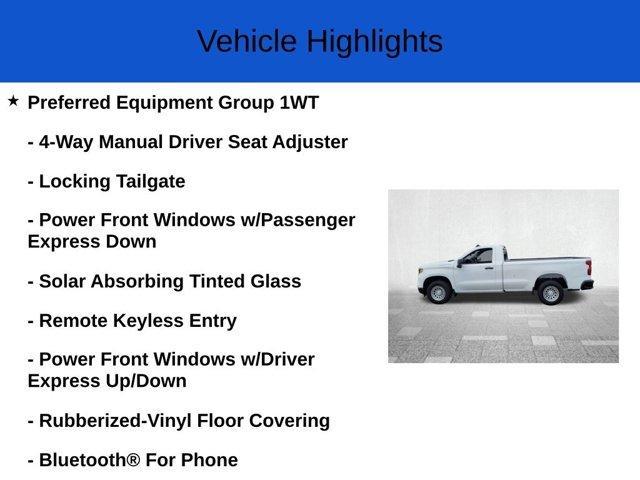 Vehicle Highlights

★ Preferred Equipment Group 1WT

- 4-Way Manual Driver Seat Adjuster

- Locking Tailgate

- Power Front Windows w/Passenger Express Down

- Solar Absorbing Tinted Glass

- Remote Keyless Entry

- Power Front Windows w/Driver Express Up/Down

- Rubberized-Vinyl Floor Covering

- Bluetooth® For Phone